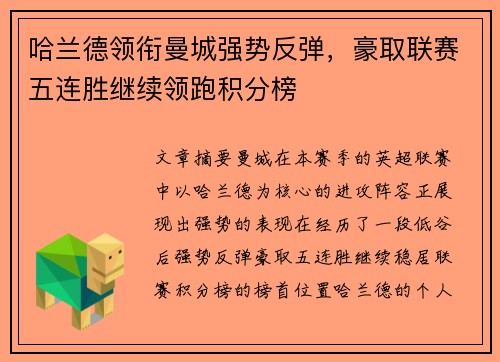 哈兰德领衔曼城强势反弹，豪取联赛五连胜继续领跑积分榜

文章摘要曼城在本赛季的英超联赛中以哈兰德为核心的进攻阵容正展现出强势的表现在经历了一段低谷后强势反弹豪取五连胜继续稳居联赛积分榜的榜首位置哈兰德的个人